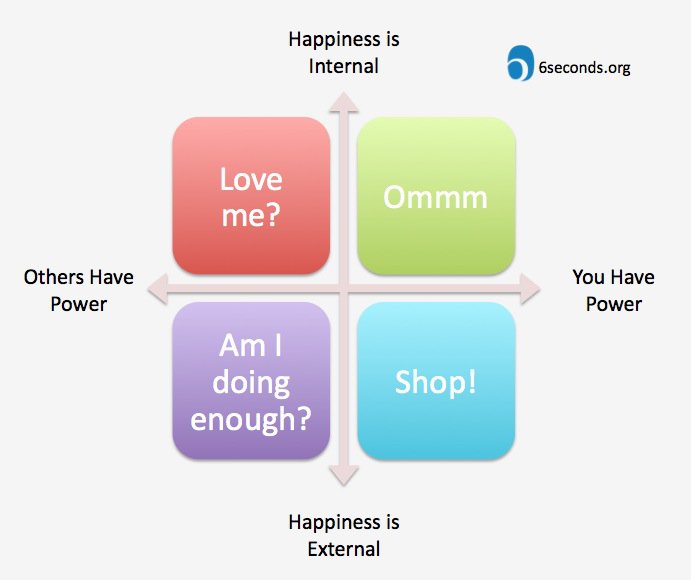 Happiness is Internal

6seconds.org

Love me?

Ommm

Others Have Power

You Have Power

Am I doing enough?

Shop!

Happiness is External